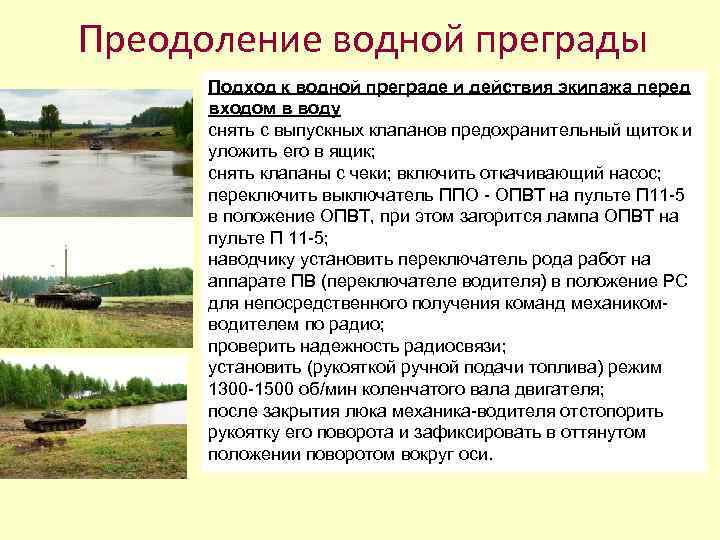 Преодоление водной преграды

Подход к водной преграде и действия экипажа перед входом в воду
снять с выпускных клапанов предохранительный щиток и уложить его в ящик;
снять клапаны с чеки; включить откачивающий насос;
переключить выключатель ППО - ОПВТ на пульте П11-5 в положение ОПВТ, при этом загорится лампа ОПВТ на пульте П 11-5;
наводчику установить переключатель рода работ на аппарате ПВ (переключателе водителя) в положение РС для непосредственного получения команд механиком-водителем по радио;
проверить надежность радиосвязи;
установить (рукояткой ручной подачи топлива) режим 1300-1500 об/мин коленчатого вала двигателя;
после закрытия люка механика-водителя отстопорить рукоятку его поворота и зафиксировать в оттянутом положении поворотом вокруг оси.